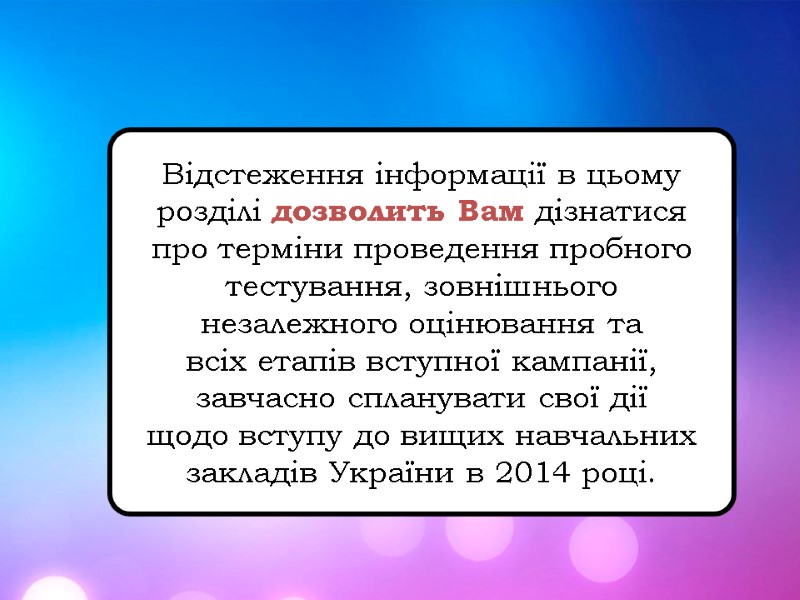 Відстеження інформації в цьому розділі дозволить Вам дізнатися про терміни проведення пробного тестування, зовнішнього незалежного оцінювання та всіх етапів вступної кампанії, завчасно спланувати свої дії щодо вступу до вищих навчальних закладів України в 2014 році.